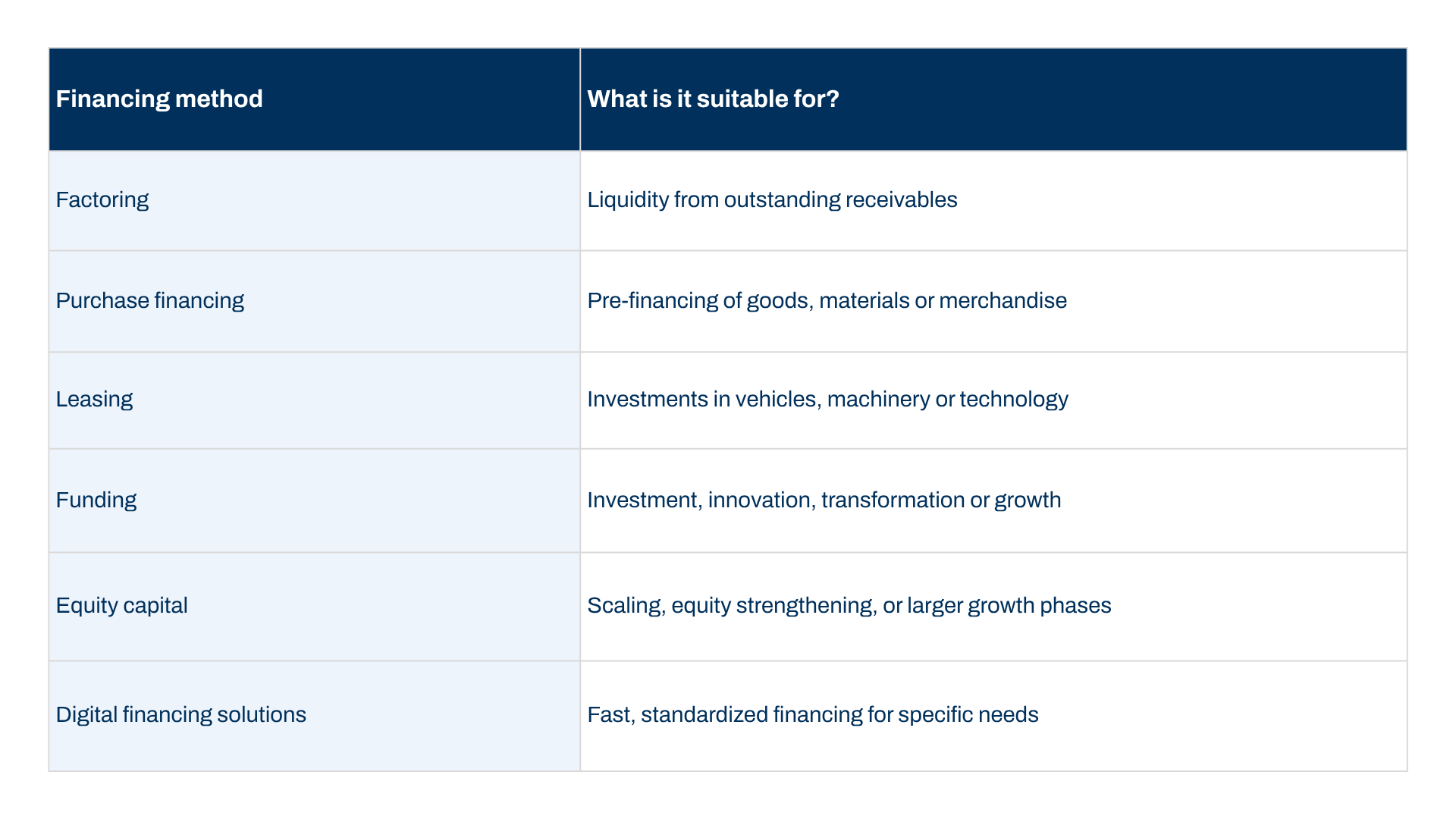 | Financing method | What is it suitable for? |
|---|---|
| Factoring | Liquidity from outstanding receivables |
| Purchase financing | Pre-financing of goods, materials or merchandise |
| Leasing | Investments in vehicles, machinery or technology |
| Funding | Investment, innovation, transformation or growth |
| Equity capital | Scaling, equity strengthening, or larger growth phases |
| Digital financing solutions | Fast, standardized financing for specific needs |